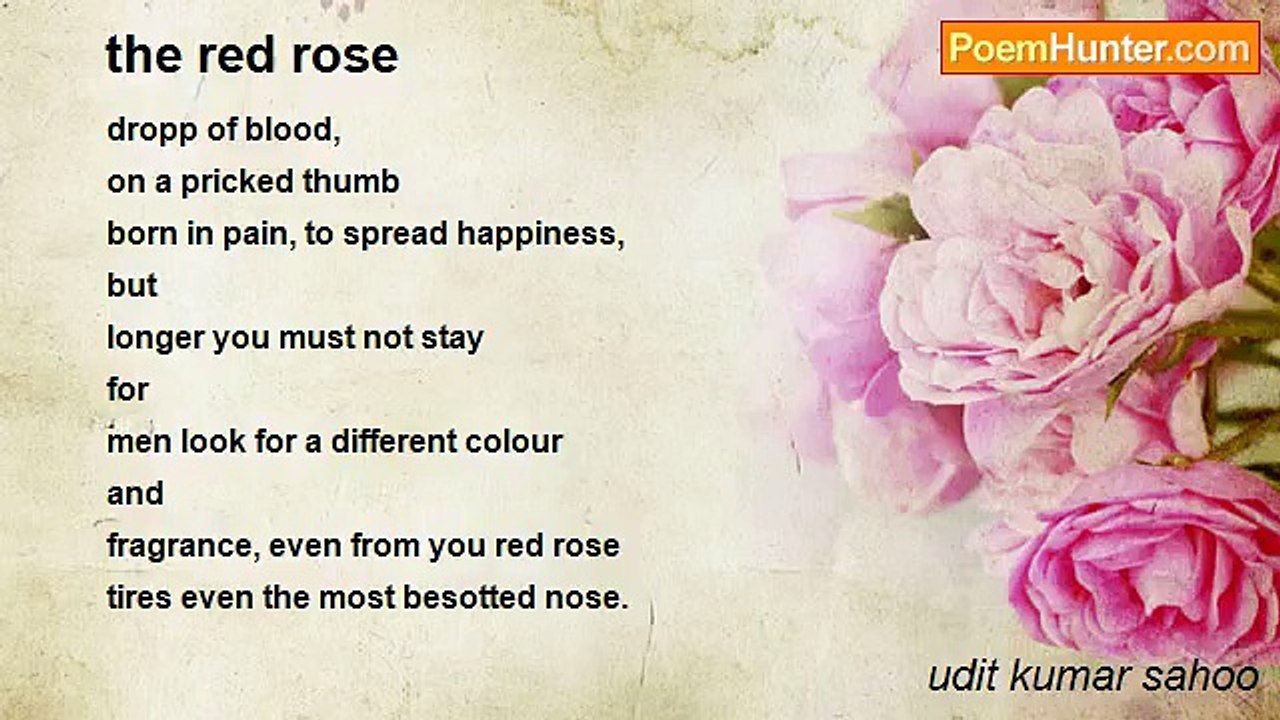 the red rose

PoemHunter.com

dropp of blood,
on a pricked thumb
born in pain, to spread happiness,
but
longer you must not stay
for
men look for a different colour
and
fragrance, even from you red rose
tires even the most besotted nose.

udit kumar sahoo